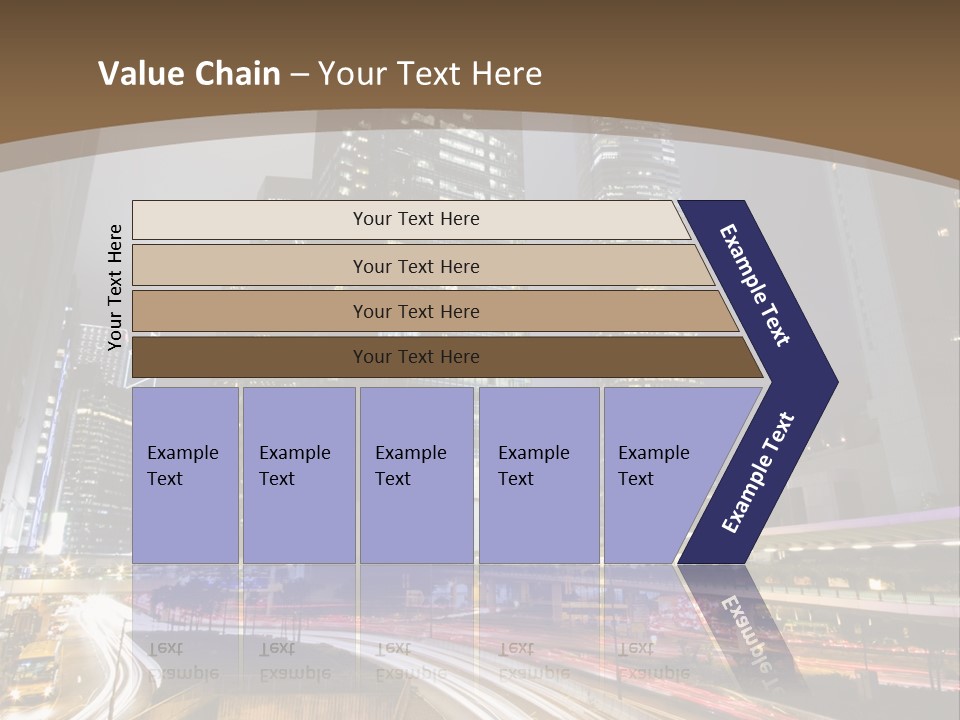 Value Chain – Your Text Here

Your Text Here

Your Text Here

Your Text Here

Your Text Here

Your Text Here

Example Text

Example Text

Example Text

Example Text

Example Text

Example Text

Example Text